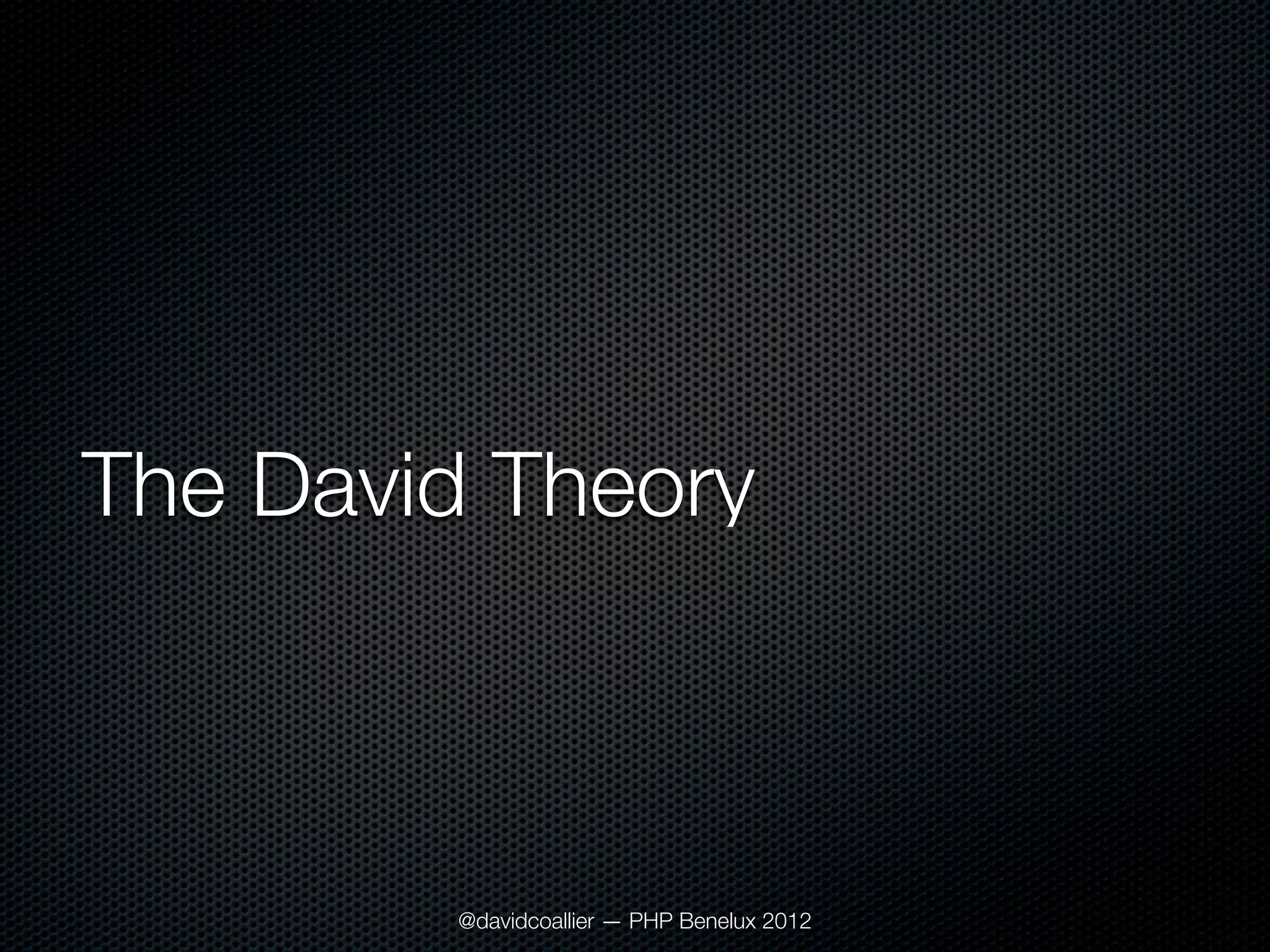 The David Theory

@davidcoallier — PHP Benelux 2012